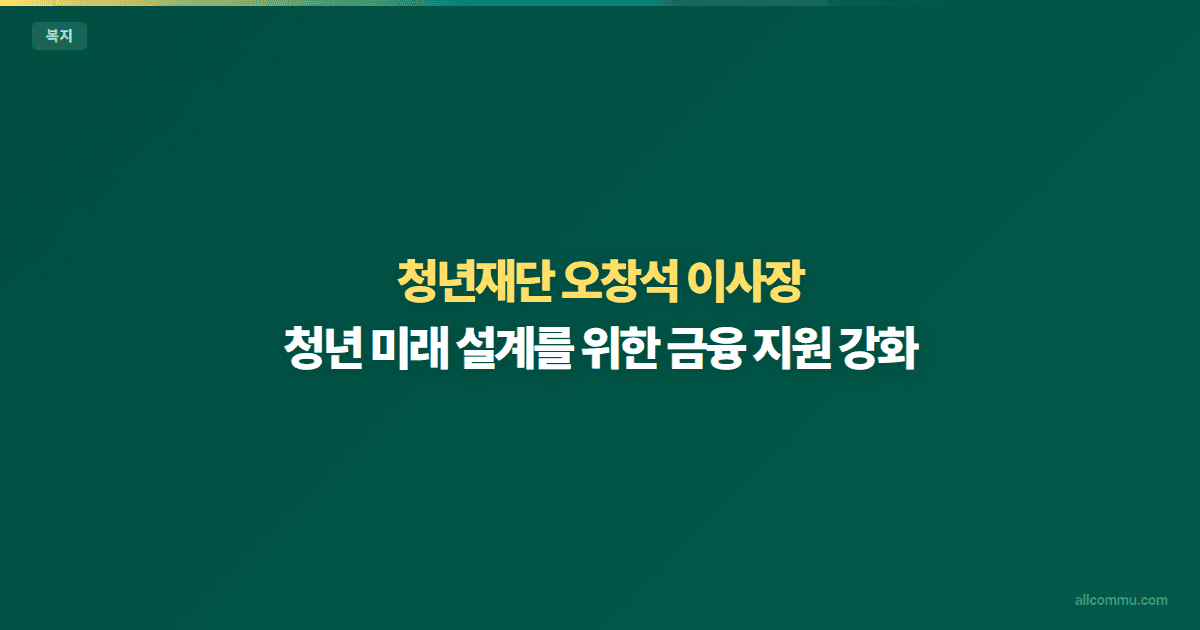 복지

청년재단 오창석 이사장
청년 미래 설계를 위한 금융 지원 강화

allcommu.com